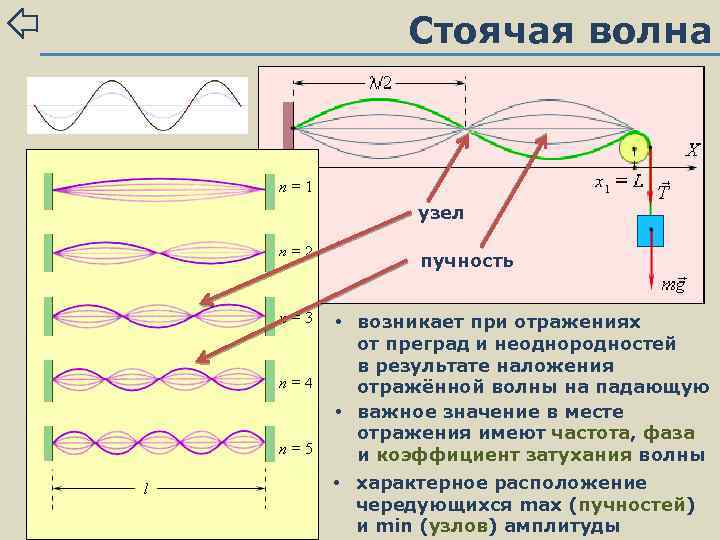 Стоячая волна

$\lambda/2$

$X$

$x_1 = L$

$\vec{T}$

$m\vec{g}$

$n = 1$

$n = 2$

$n = 3$

$n = 4$

$n = 5$

$l$

узел

пучность

• возникает при отражениях от преград и неоднородностей в результате наложения отражённой волны на падающую

• важное значение в месте отражения имеют частота, фаза и коэффициент затухания волны

• характерное расположение чередующихся max (пучностей) и min (узлов) амплитуды